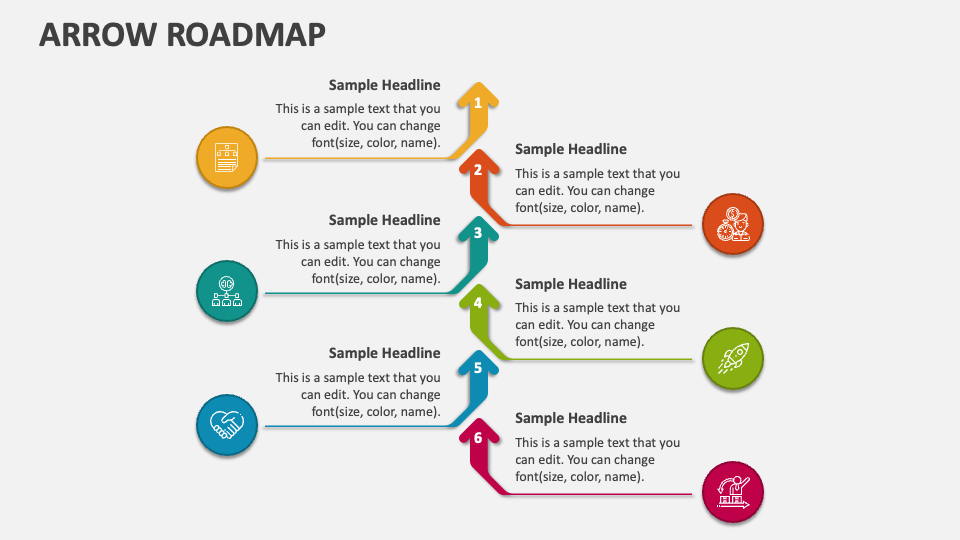 ARROW ROADMAP

Sample Headline

This is a sample text that you can edit. You can change font(size, color, name).

1

Sample Headline

This is a sample text that you can edit. You can change font(size, color, name).

2

Sample Headline

This is a sample text that you can edit. You can change font(size, color, name).

3

Sample Headline

This is a sample text that you can edit. You can change font(size, color, name).

4

Sample Headline

This is a sample text that you can edit. You can change font(size, color, name).

5

Sample Headline

This is a sample text that you can edit. You can change font(size, color, name).

6